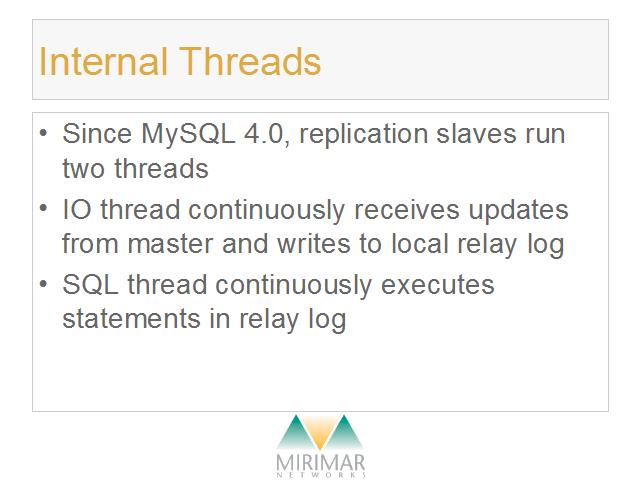 Internal Threads

• Since MySQL 4.0, replication slaves run two threads
• IO thread continuously receives updates from master and writes to local relay log
• SQL thread continuously executes statements in relay log

MIRIMAR
NETWORKS